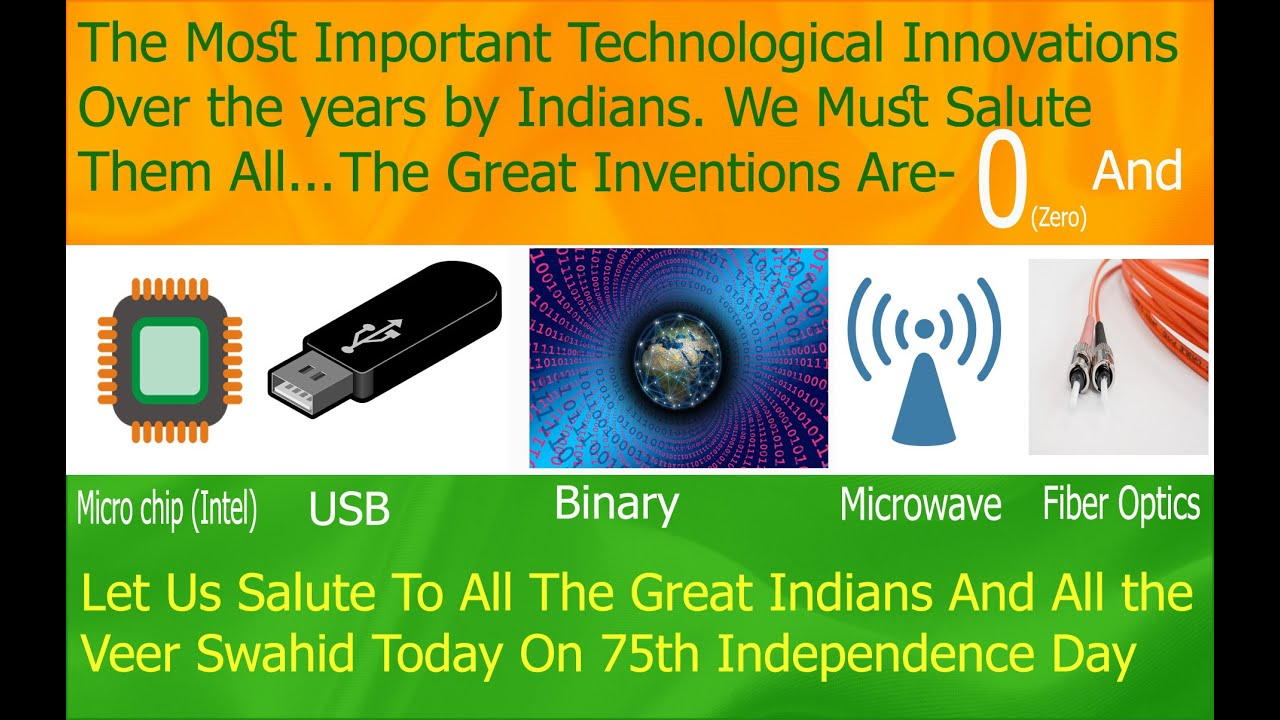 The Most Important Technological Innovations Over the years by Indians. We Must Salute Them All...The Great Inventions Are- 0 (Zero) And

Micro chip (Intel) USB Binary Microwave Fiber Optics

Let Us Salute To All The Great Indians And All the Veer Swahid Today On 75th Independence Day